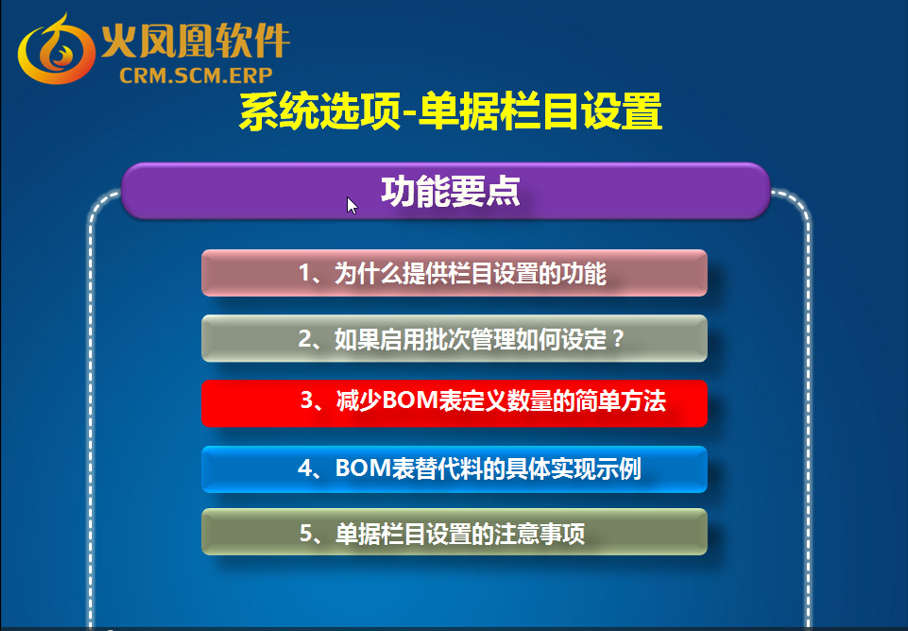 火凤凰软件
CRM.SCM.ERP

系统选项-单据栏目设置

功能要点

1、为什么提供栏目设置的功能

2、如果启用批次管理如何设定？

3、减少BOM表定义数量的简单方法

4、BOM表替代料的具体实现示例

5、单据栏目设置的注意事项